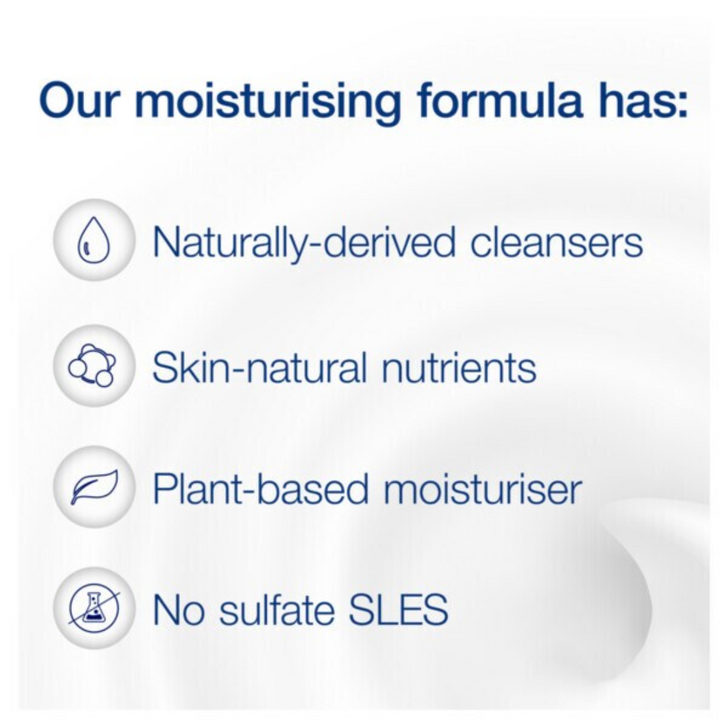 Our moisturising formula has:

Naturally-derived cleansers

Skin-natural nutrients

Plant-based moisturiser

No sulfate SLES